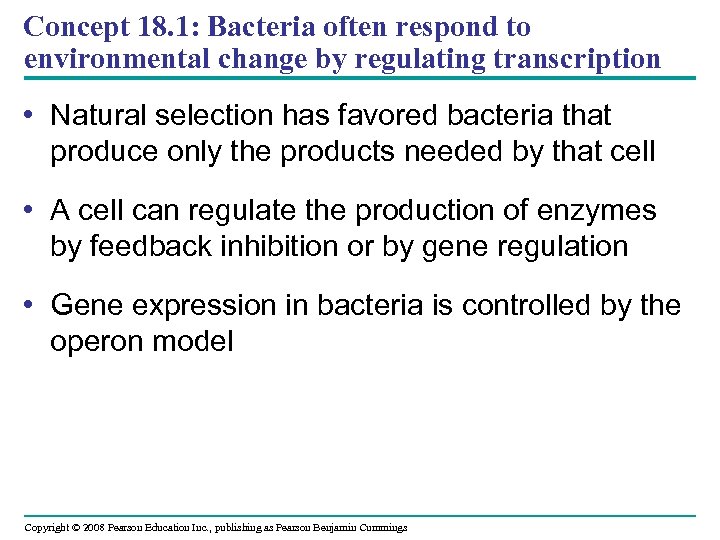 Concept 18.1: Bacteria often respond to environmental change by regulating transcription

• Natural selection has favored bacteria that produce only the products needed by that cell

• A cell can regulate the production of enzymes by feedback inhibition or by gene regulation

• Gene expression in bacteria is controlled by the operon model

Copyright © 2008 Pearson Education Inc., publishing as Pearson Benjamin Cummings